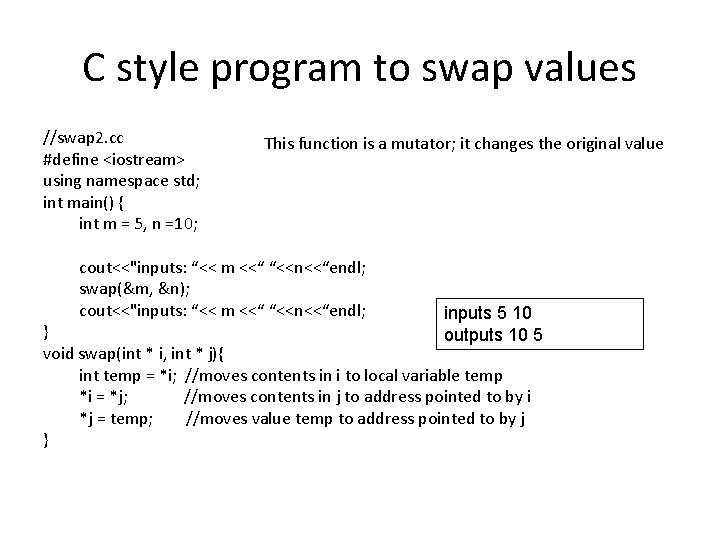 C style program to swap values

//swap2.cc
#define <iostream>
using namespace std;
int main() {
int m = 5, n =10;

cout<<"inputs: “<< m <<“ “<<n<<“endl;
swap(&m, &n);
cout<<"inputs: “<< m <<“ “<<n<<“endl;
}
void swap(int * i, int * j){
int temp = *i; //moves contents in i to local variable temp
*i = *j; //moves contents in j to address pointed to by i
*j = temp; //moves value temp to address pointed to by j
}

This function is a mutator; it changes the original value

inputs 5 10
outputs 10 5